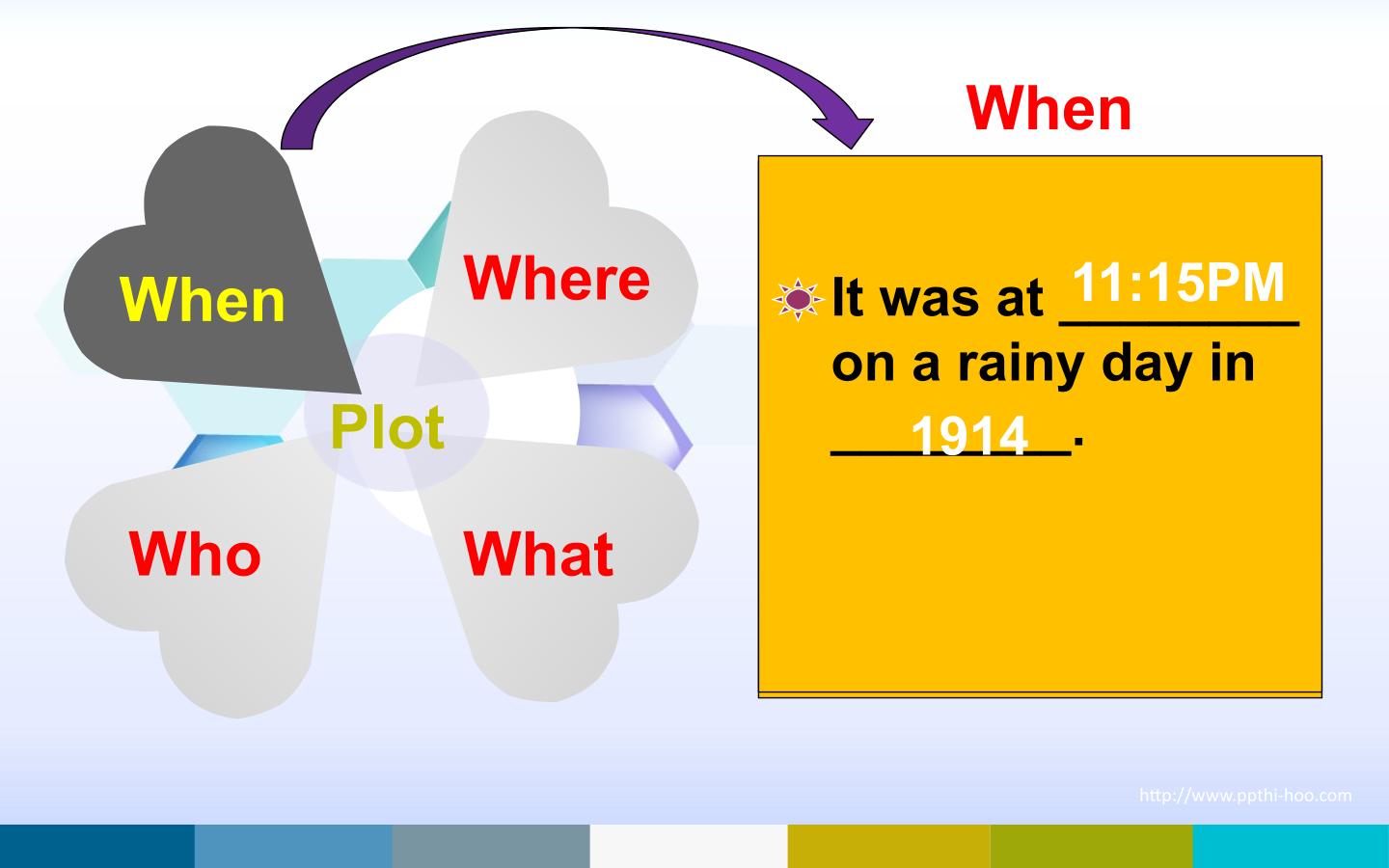 When

Where

Plot

Who

What

When

It was at 11:15PM on a rainy day in 1914.

http://www.ppthi-hoo.com